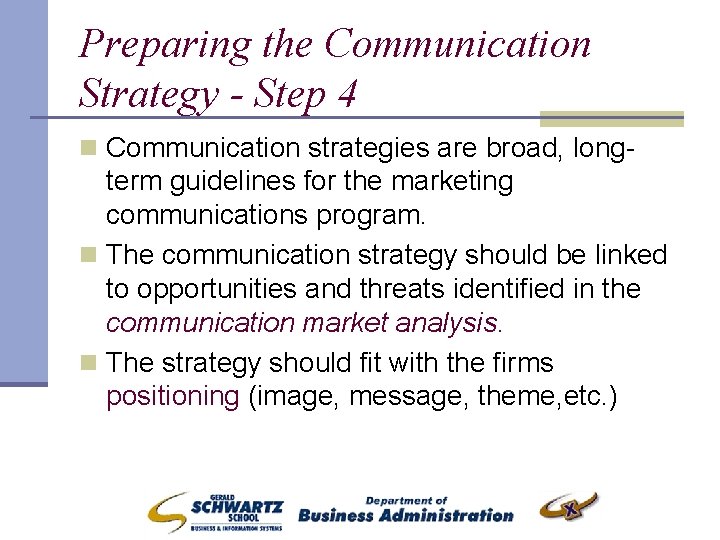 Preparing the Communication Strategy - Step 4

Communication strategies are broad, long-term guidelines for the marketing communications program.

The communication strategy should be linked to opportunities and threats identified in the communication market analysis.

The strategy should fit with the firms positioning (image, message, theme,etc.)

GERALD SCHWARTZ SCHOOL BUSINESS & INFORMATION SYSTEMS

Department of Business Administration

X